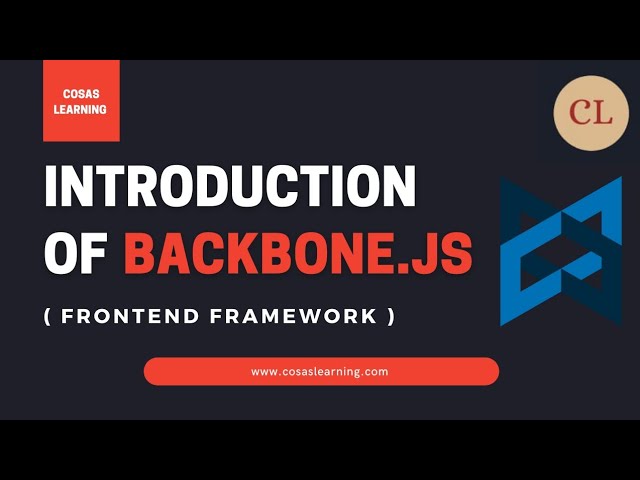 COSAS LEARNING

CL

INTRODUCTION OF BACKBONE.JS

( FRONTEND FRAMEWORK )

www.cosaslearning.com